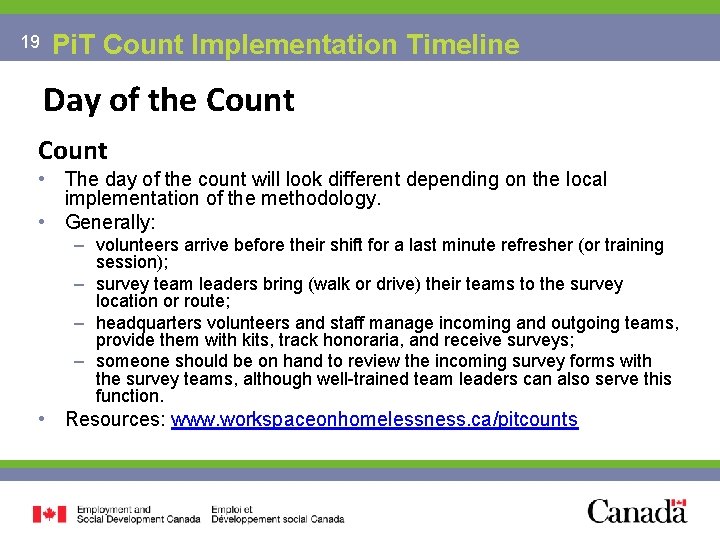 19 PiT Count Implementation Timeline

Day of the Count

Count

• The day of the count will look different depending on the local implementation of the methodology.
• Generally:
– volunteers arrive before their shift for a last minute refresher (or training session);
– survey team leaders bring (walk or drive) their teams to the survey location or route;
– headquarters volunteers and staff manage incoming and outgoing teams, provide them with kits, track honoraria, and receive surveys;
– someone should be on hand to review the incoming survey forms with the survey teams, although well-trained team leaders can also serve this function.
• Resources: www.workspaceonhomelessness.ca/pitcounts

Employment and Social Development Canada
Emploi et Développement social Canada

Canada